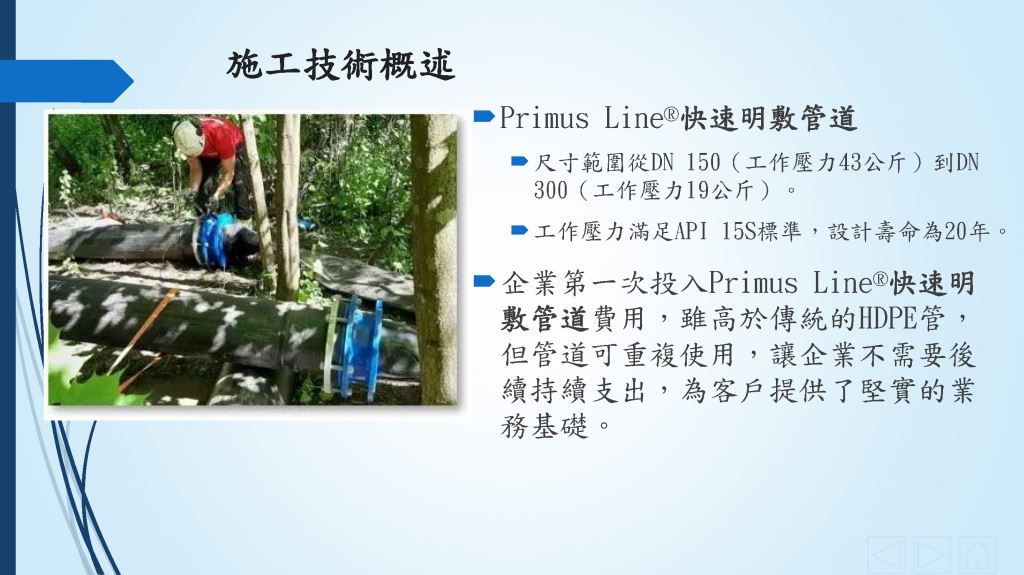 施工技術概述

Primus Line®快速明敷管道

尺寸範圍從DN 150（工作壓力43公斤）到DN 300（工作壓力19公斤）。

工作壓力滿足API 15S標準，設計壽命為20年。

企業第一次投入Primus Line®快速明敷管道費用，雖高於傳統的HDPE管，但管道可重複使用，讓企業不需要後續持續支出，為客戶提供了堅實的業務基礎。